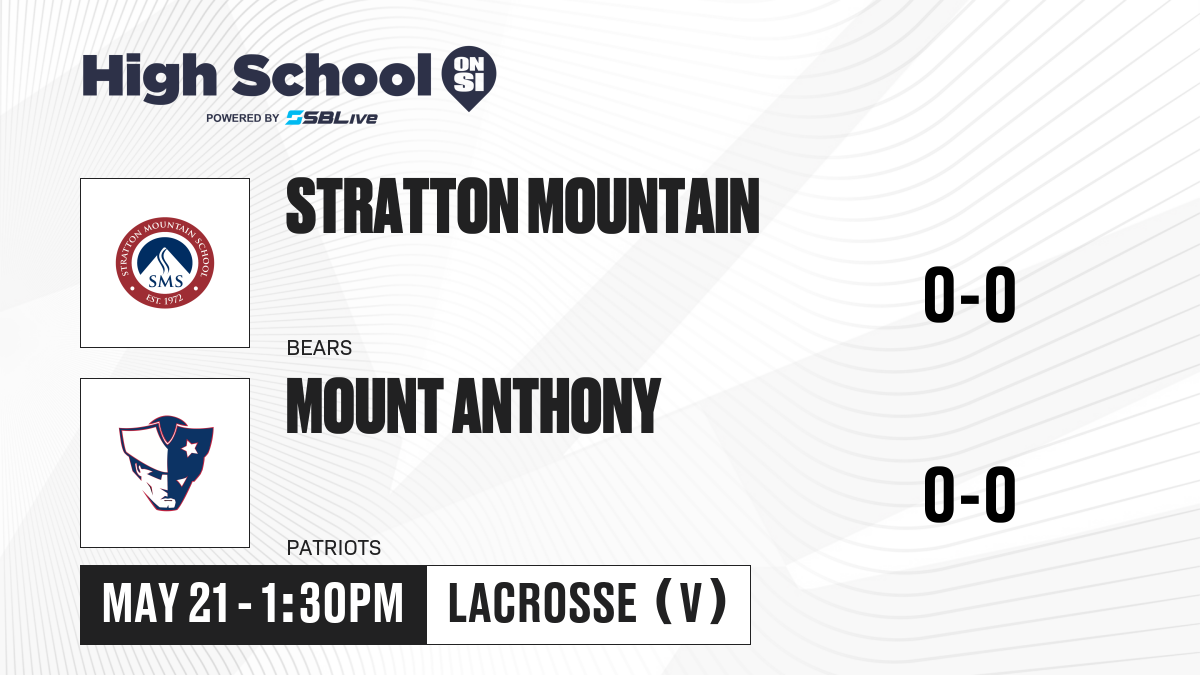 High School ON SI
POWERED BY SBLive

STRATTON MOUNTAIN SCHOOL
SMS
EST. 1972

STRATTON MOUNTAIN

0-0

BEARS

MOUNT ANTHONY

0-0

PATRIOTS

MAY 21 - 1:30PM

LACROSSE (V)